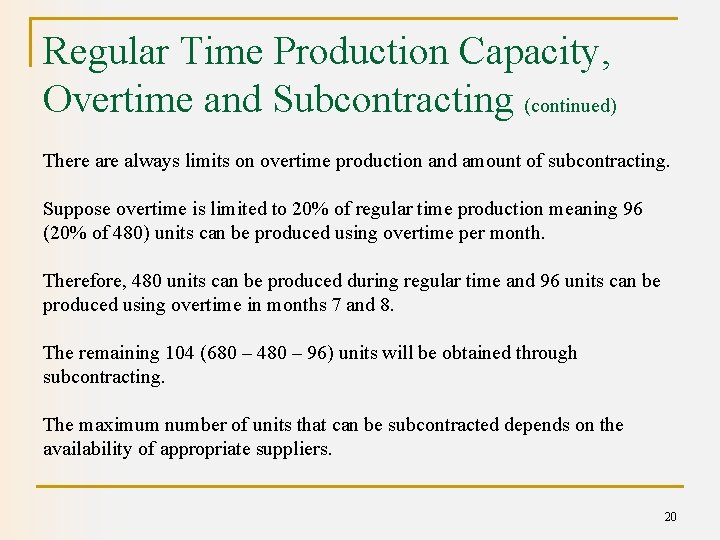 Regular Time Production Capacity, Overtime and Subcontracting (continued)

There are always limits on overtime production and amount of subcontracting.

Suppose overtime is limited to 20% of regular time production meaning 96 (20% of 480) units can be produced using overtime per month.

Therefore, 480 units can be produced during regular time and 96 units can be produced using overtime in months 7 and 8.

The remaining 104 (680 – 480 – 96) units will be obtained through subcontracting.

The maximum number of units that can be subcontracted depends on the availability of appropriate suppliers.

20